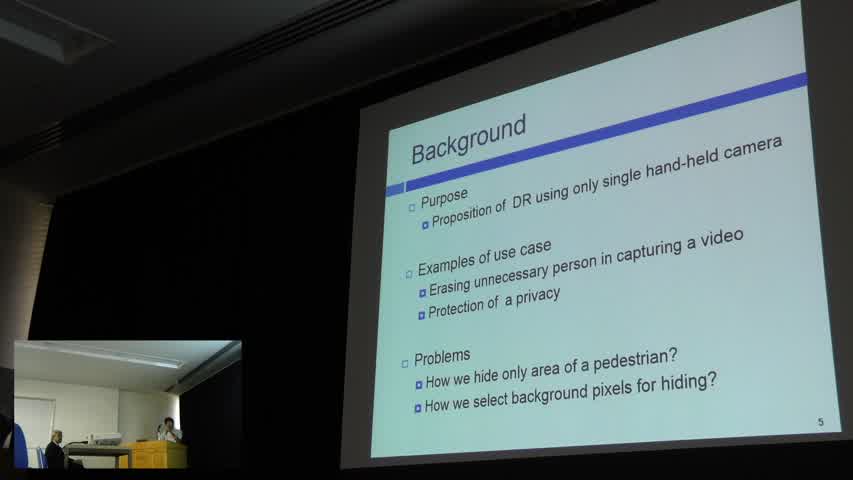 Background

Purpose
Proposition of DR using only single hand-held camera

Examples of use case
Erasing unnecessary person in capturing a video
Protection of a privacy

Problems
How we hide only area of a pedestrian?
How we select background pixels for hiding?

5